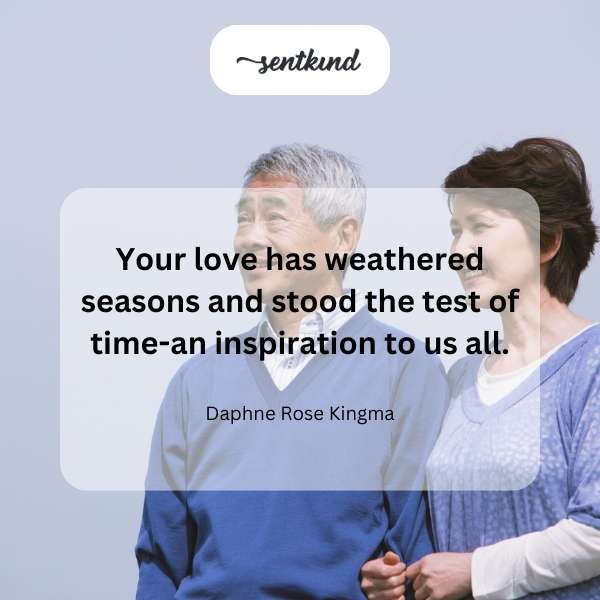 sentkind

Your love has weathered seasons and stood the test of time-an inspiration to us all.

Daphne Rose Kingma